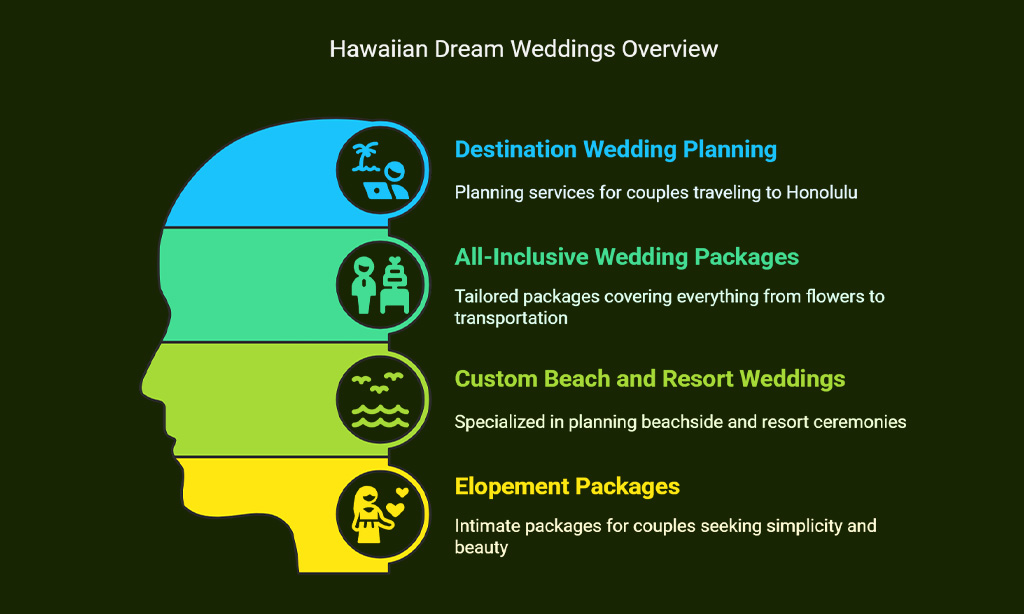 Hawaiian Dream Weddings Overview

Destination Wedding Planning

Planning services for couples traveling to Honolulu

All-Inclusive Wedding Packages

Tailored packages covering everything from flowers to transportation

Custom Beach and Resort Weddings

Specialized in planning beachside and resort ceremonies

Elopement Packages

Intimate packages for couples seeking simplicity and beauty